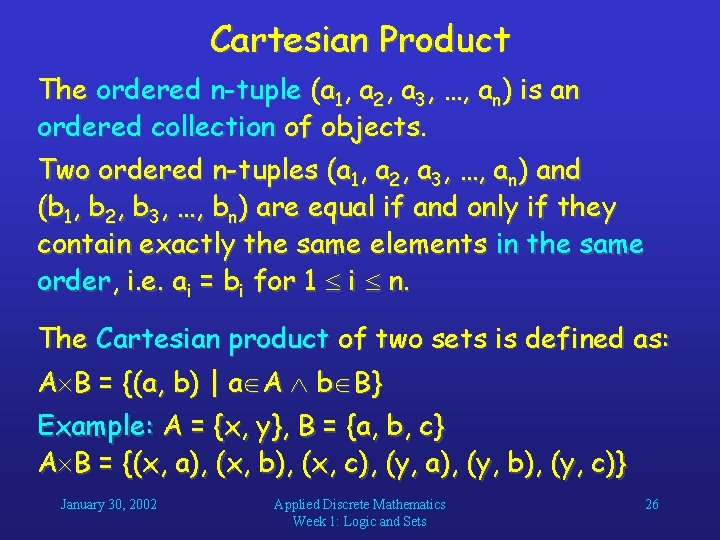 Cartesian Product

The ordered n-tuple $(a_1, a_2, a_3, \ldots, a_n)$ is an ordered collection of objects.

Two ordered n-tuples $(a_1, a_2, a_3, \ldots, a_n)$ and $(b_1, b_2, b_3, \ldots, b_n)$ are equal if and only if they contain exactly the same elements in the same order, i.e. $a_i = b_i$ for $1 \leq i \leq n$.

The Cartesian product of two sets is defined as:

$A \times B = \{(a, b) \mid a \in A \wedge b \in B\}$

Example: $A = \{x, y\}$, $B = \{a, b, c\}$

$A \times B = \{(x, a), (x, b), (x, c), (y, a), (y, b), (y, c)\}$

January 30, 2002

Applied Discrete Mathematics
Week 1: Logic and Sets

26